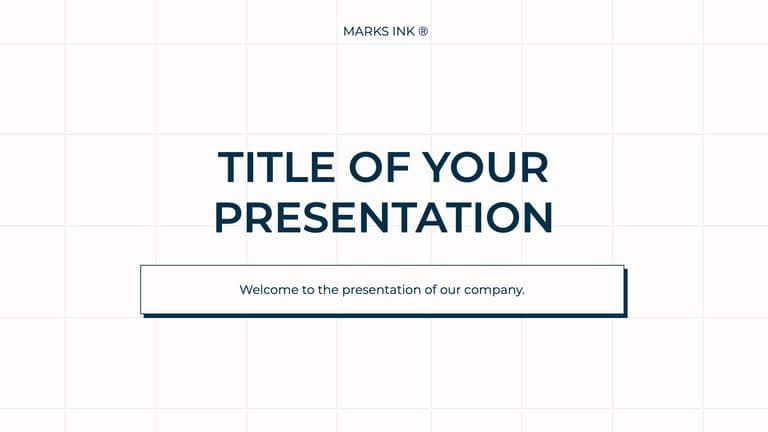 MARKS INK ®

TITLE OF YOUR PRESENTATION

Welcome to the presentation of our company.